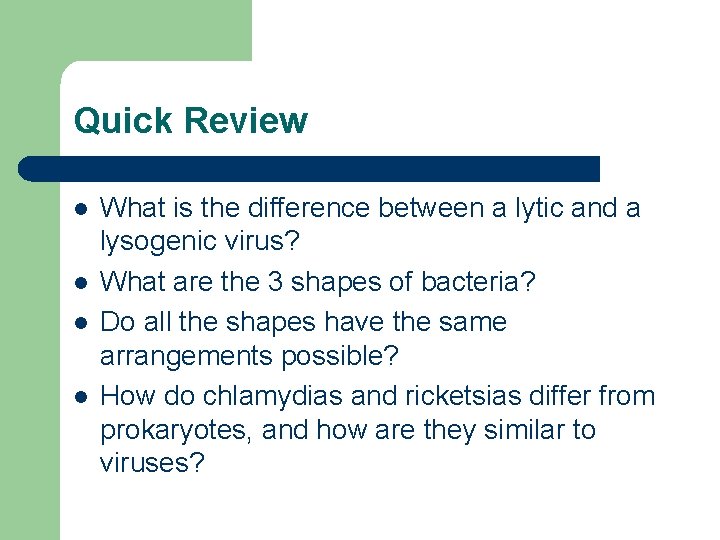 Quick Review

- What is the difference between a lytic and a lysogenic virus?
- What are the 3 shapes of bacteria?
- Do all the shapes have the same arrangements possible?
- How do chlamydias and ricketsias differ from prokaryotes, and how are they similar to viruses?